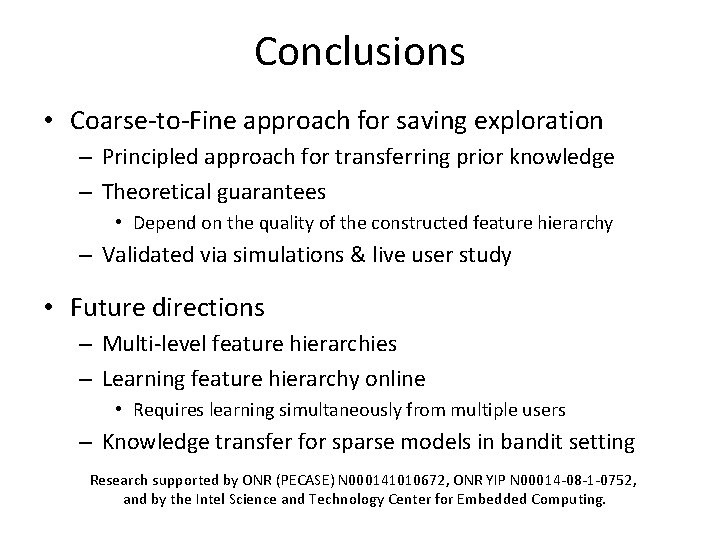 Conclusions

• Coarse-to-Fine approach for saving exploration
– Principled approach for transferring prior knowledge
– Theoretical guarantees
• Depend on the quality of the constructed feature hierarchy
– Validated via simulations & live user study

• Future directions
– Multi-level feature hierarchies
– Learning feature hierarchy online
• Requires learning simultaneously from multiple users
– Knowledge transfer for sparse models in bandit setting

Research supported by ONR (PECASE) N000141010672, ONR YIP N00014-08-1-0752, and by the Intel Science and Technology Center for Embedded Computing.